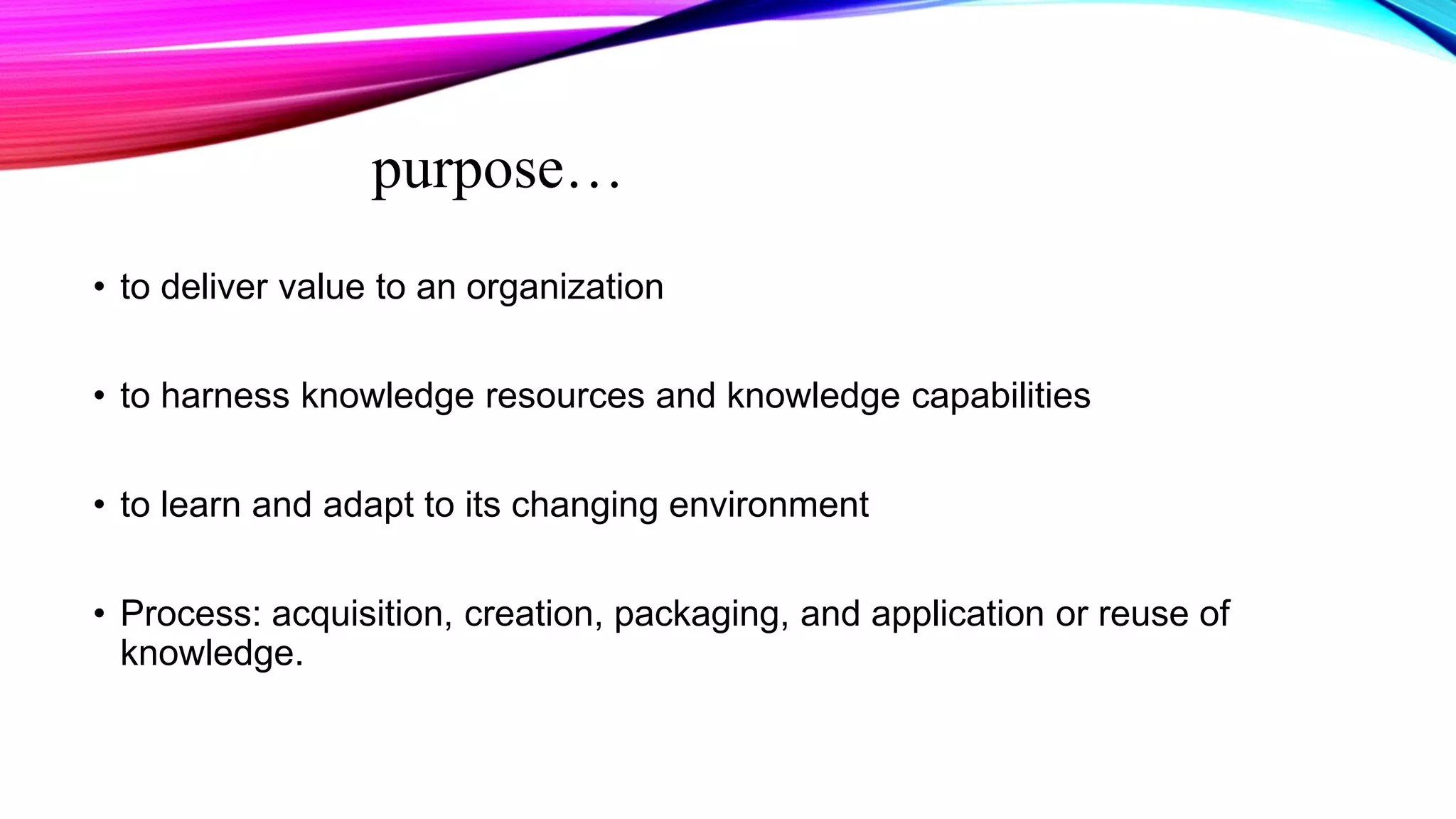 purpose…

• to deliver value to an organization

• to harness knowledge resources and knowledge capabilities

• to learn and adapt to its changing environment

• Process: acquisition, creation, packaging, and application or reuse of knowledge.